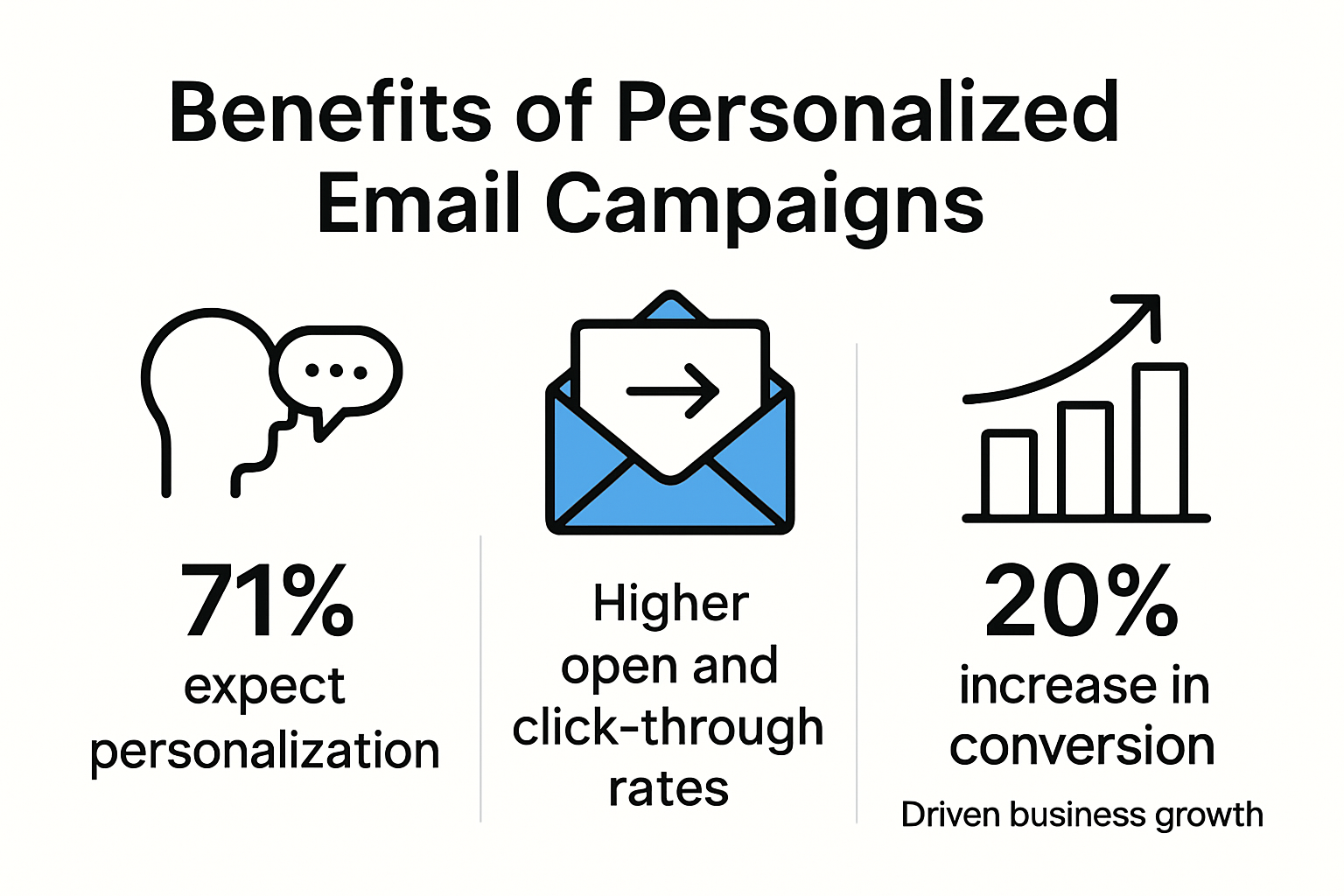 Benefits of Personalized Email Campaigns

71%
expect personalization

Higher open and click-through rates

20%
increase in conversion
Driven business growth